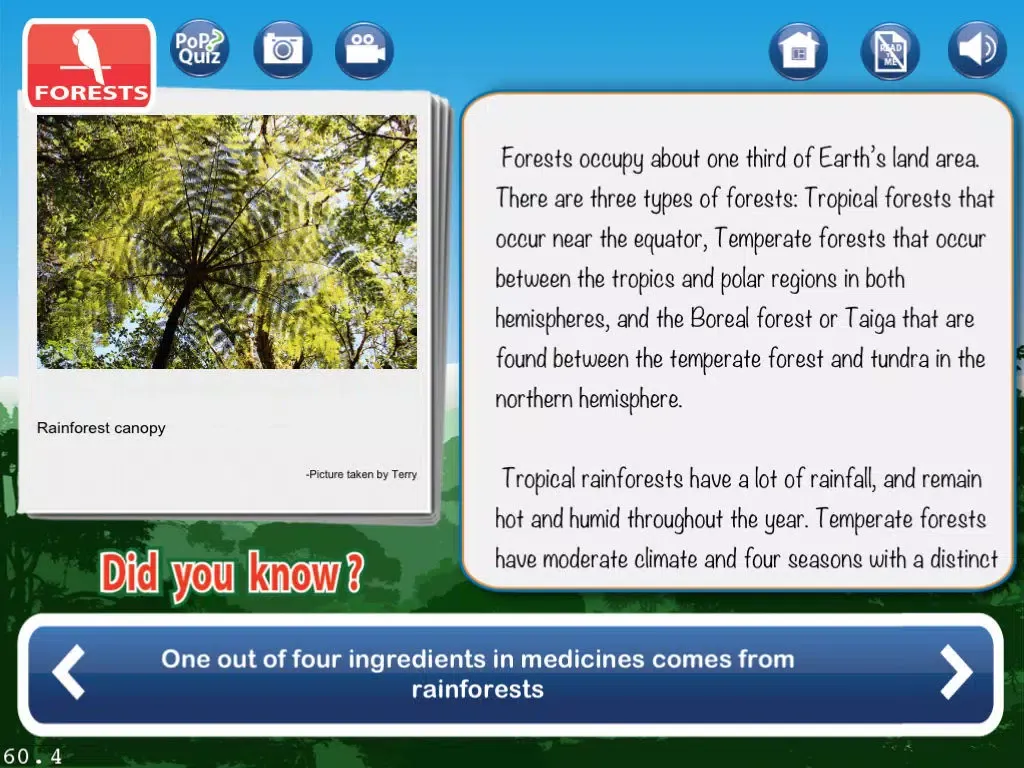 FORESTS

PoP Quiz

READ ME

Rainforest canopy

-Picture taken by Terry

Forests occupy about one third of Earth's land area. There are three types of forests: Tropical forests that occur near the equator, Temperate forests that occur between the tropics and polar regions in both hemispheres, and the Boreal forest or Taiga that are found between the temperate forest and tundra in the northern hemisphere.

Tropical rainforests have a lot of rainfall, and remain hot and humid throughout the year. Temperate forests have moderate climate and four seasons with a distinct

Did you know ?

One out of four ingredients in medicines comes from rainforests

60.4